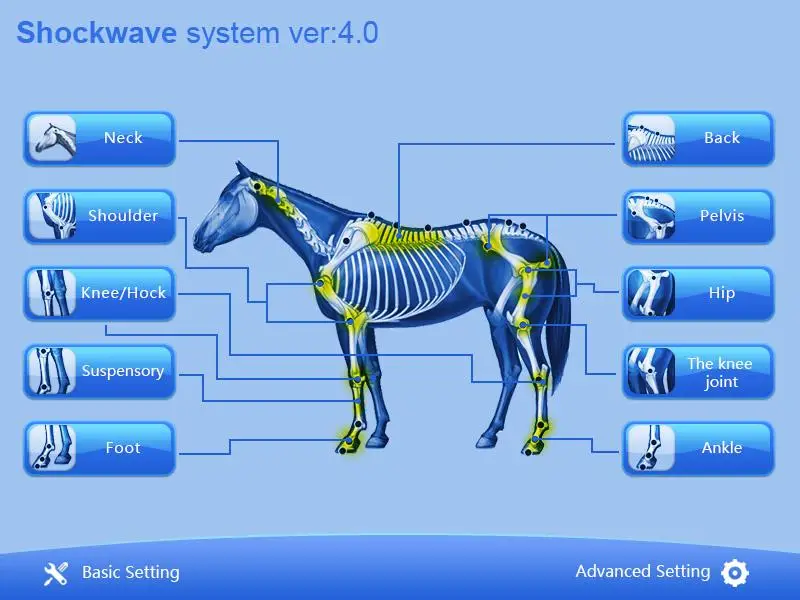 Shockwave system ver:4.0

Neck

Shoulder

Knee/Hock

Suspensory

Foot

Back

Pelvis

Hip

The knee joint

Ankle

Basic Setting

Advanced Setting